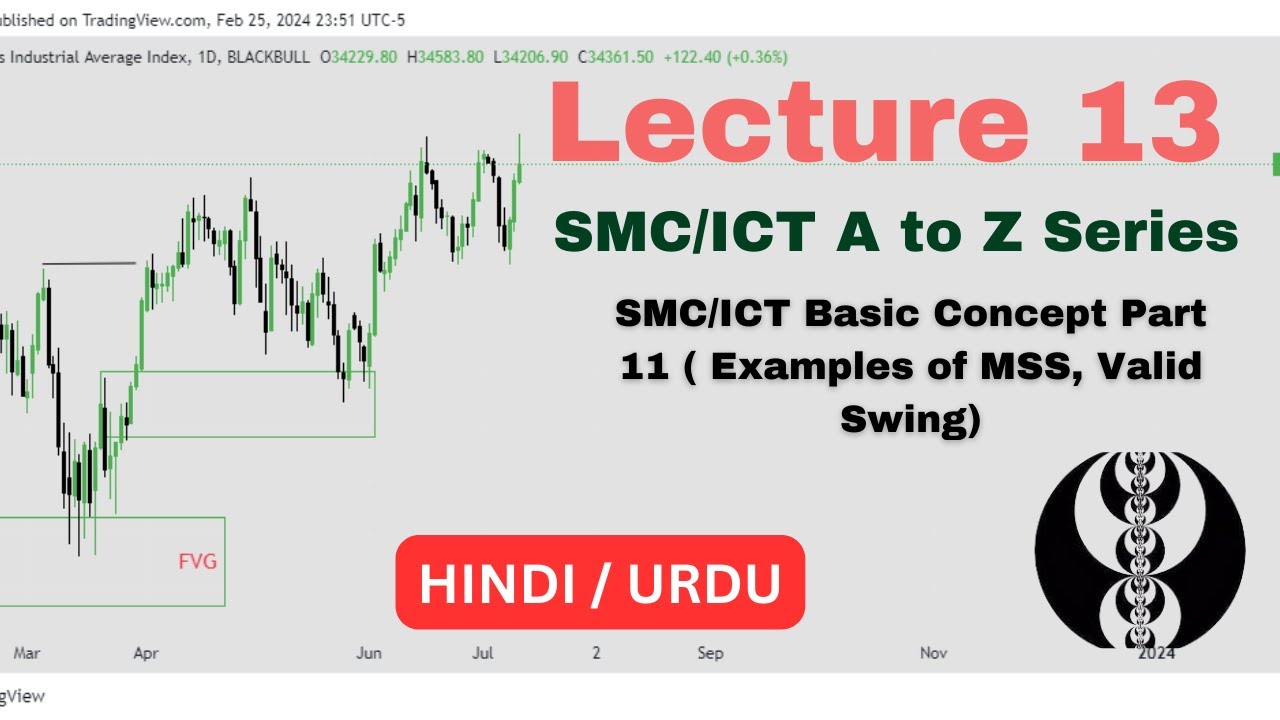 ublished on TradingView.com, Feb 25, 2024 23:51 UTC-5

s Industrial Average Index, 1D, BLACKBULL O34229.80 H34583.80 L34206.90 C34361.50 +122.40 (+0.36%)

Lecture 13

SMC/ICT A to Z Series

SMC/ICT Basic Concept Part 11 ( Examples of MSS, Valid Swing)

FVG

HINDI / URDU

Mar Apr Jun Jul 2 Sep Nov 2024

gView